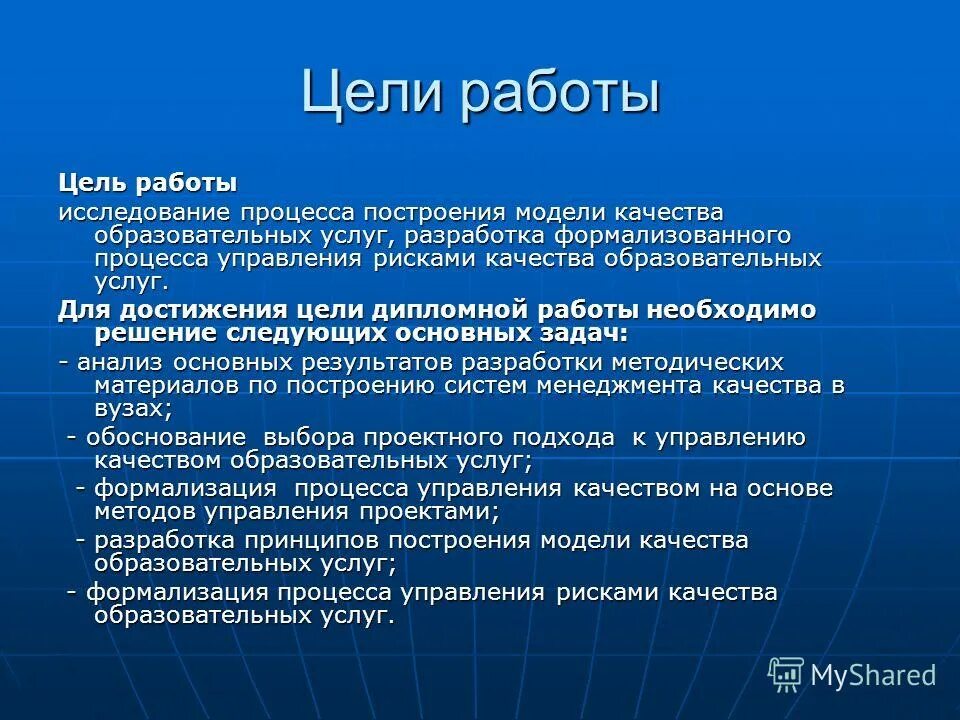 Цели работы

Цель работы

исследование процесса построения модели качества образовательных услуг, разработка формализованного процесса управления рисками качества образовательных услуг.

Для достижения цели дипломной работы необходимо решение следующих основных задач:

- анализ основных результатов разработки методических материалов по построению систем менеджмента качества в вузах;

- обоснование выбора проектного подхода к управлению качеством образовательных услуг;

- формализация процесса управления качеством на основе методов управления проектами;

- разработка принципов построения модели качества образовательных услуг;

- формализация процесса управления рисками качества образовательных услуг.

MyShared